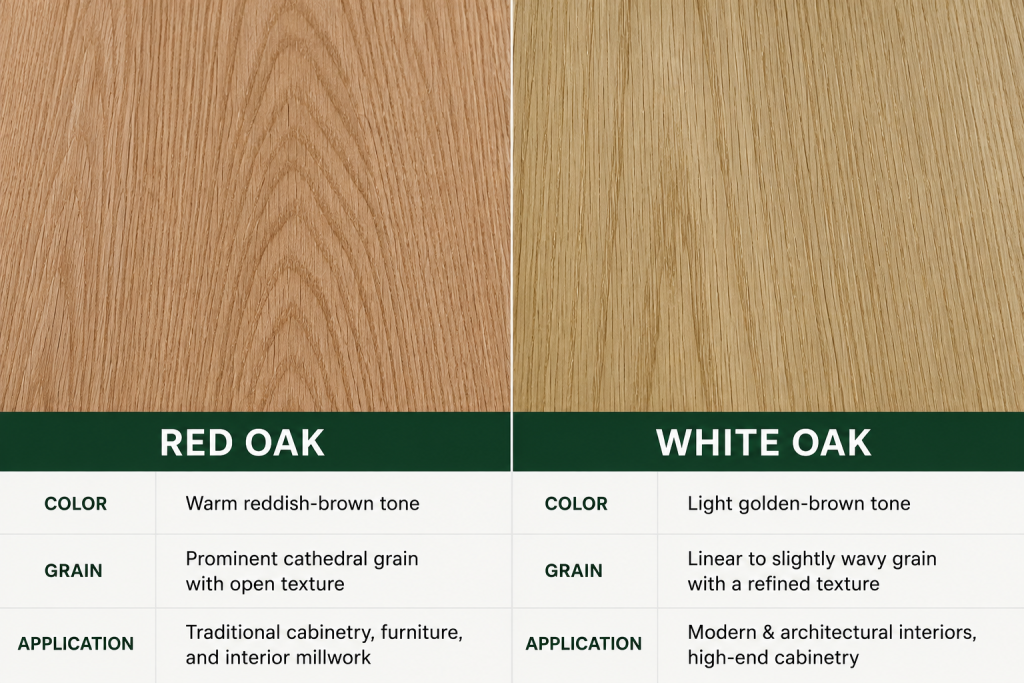 RED OAK

| COLOR | Warm reddish-brown tone |
|---|---|
| GRAIN | Prominent cathedral grain with open texture |
| APPLICATION | Traditional cabinetry, furniture, and interior millwork |

WHITE OAK

| COLOR | Light golden-brown tone |
|---|---|
| GRAIN | Linear to slightly wavy grain with a refined texture |
| APPLICATION | Modern & architectural interiors, high-end cabinetry |